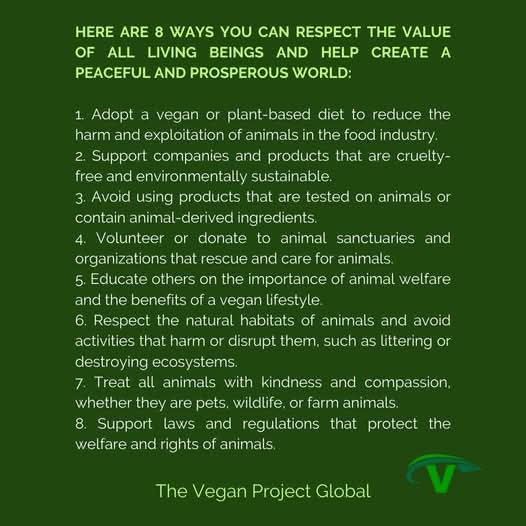 HERE ARE 8 WAYS YOU CAN RESPECT THE VALUE OF ALL LIVING BEINGS AND HELP CREATE A PEACEFUL AND PROSPEROUS WORLD:

1. Adopt a vegan or plant-based diet to reduce the harm and exploitation of animals in the food industry.
2. Support companies and products that are cruelty-free and environmentally sustainable.
3. Avoid using products that are tested on animals or contain animal-derived ingredients.
4. Volunteer or donate to animal sanctuaries and organizations that rescue and care for animals.
5. Educate others on the importance of animal welfare and the benefits of a vegan lifestyle.
6. Respect the natural habitats of animals and avoid activities that harm or disrupt them, such as littering or destroying ecosystems.
7. Treat all animals with kindness and compassion, whether they are pets, wildlife, or farm animals.
8. Support laws and regulations that protect the welfare and rights of animals.

The Vegan Project Global

V